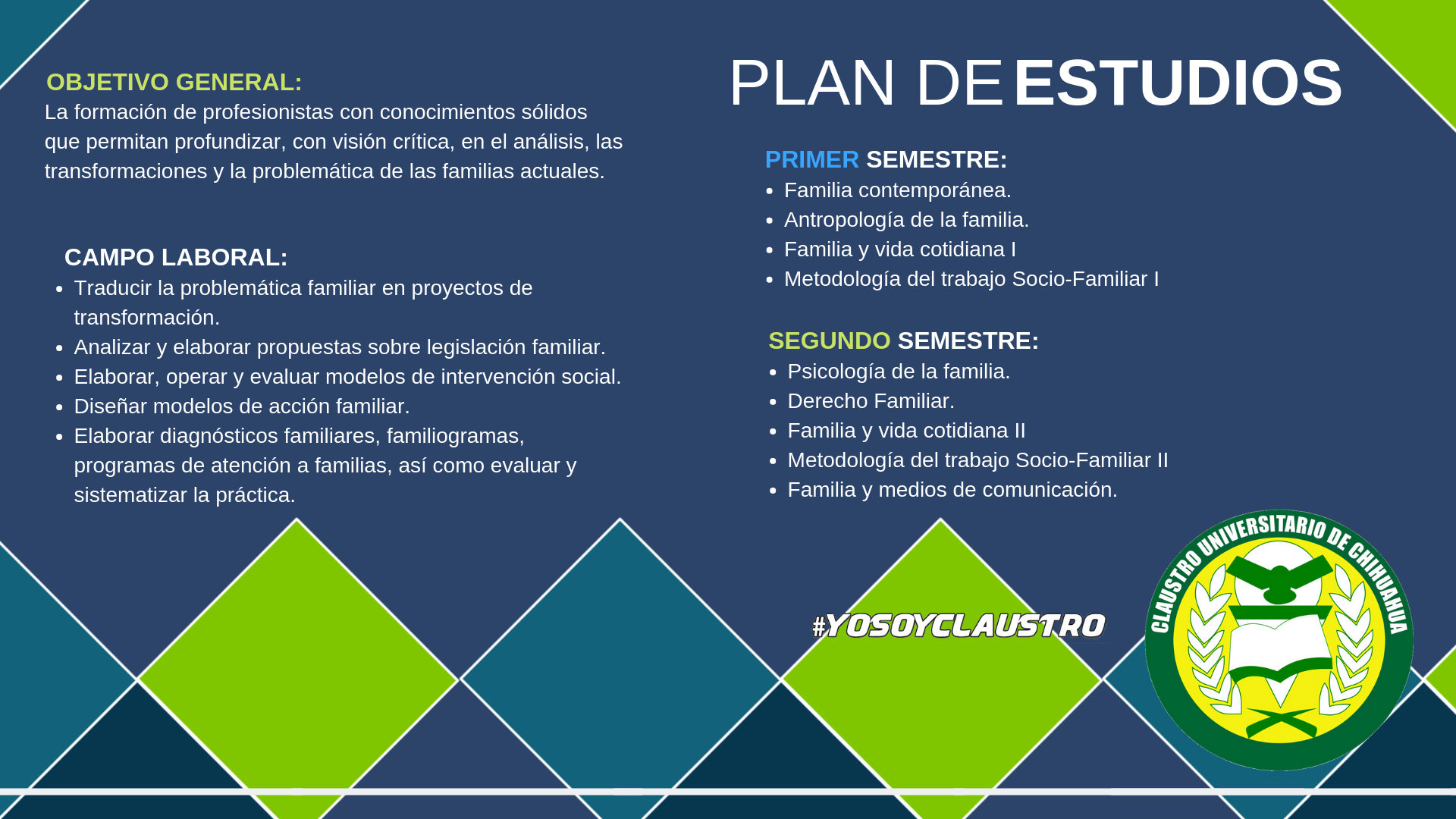 OBJETIVO GENERAL:
La formación de profesionistas con conocimientos sólidos que permitan profundizar, con visión crítica, en el análisis, las transformaciones y la problemática de las familias actuales.

CAMPO LABORAL:
- Traducir la problemática familiar en proyectos de transformación.
- Analizar y elaborar propuestas sobre legislación familiar.
- Elaborar, operar y evaluar modelos de intervención social.
- Diseñar modelos de acción familiar.
- Elaborar diagnósticos familiares, familiogramas, programas de atención a familias, así como evaluar y sistematizar la práctica.

PLAN DE ESTUDIOS

PRIMER SEMESTRE:
- Familia contemporánea.
- Antropología de la familia.
- Familia y vida cotidiana I
- Metodología del trabajo Socio-Familiar I

SEGUNDO SEMESTRE:
- Psicología de la familia.
- Derecho Familiar.
- Familia y vida cotidiana II
- Metodología del trabajo Socio-Familiar II
- Familia y medios de comunicación.

#YOSOYCLAUSTRO

CLAUSTRO UNIVERSITARIO DE CHIHUAHUA